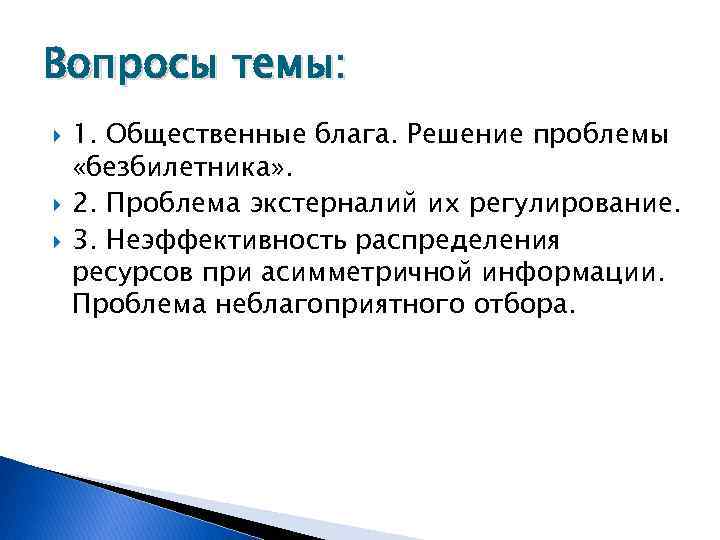 Вопросы темы:

1. Общественные блага. Решение проблемы «безбилетника».

2. Проблема экстерналий их регулирование.

3. Неэффективность распределения ресурсов при асимметричной информации. Проблема неблагоприятного отбора.